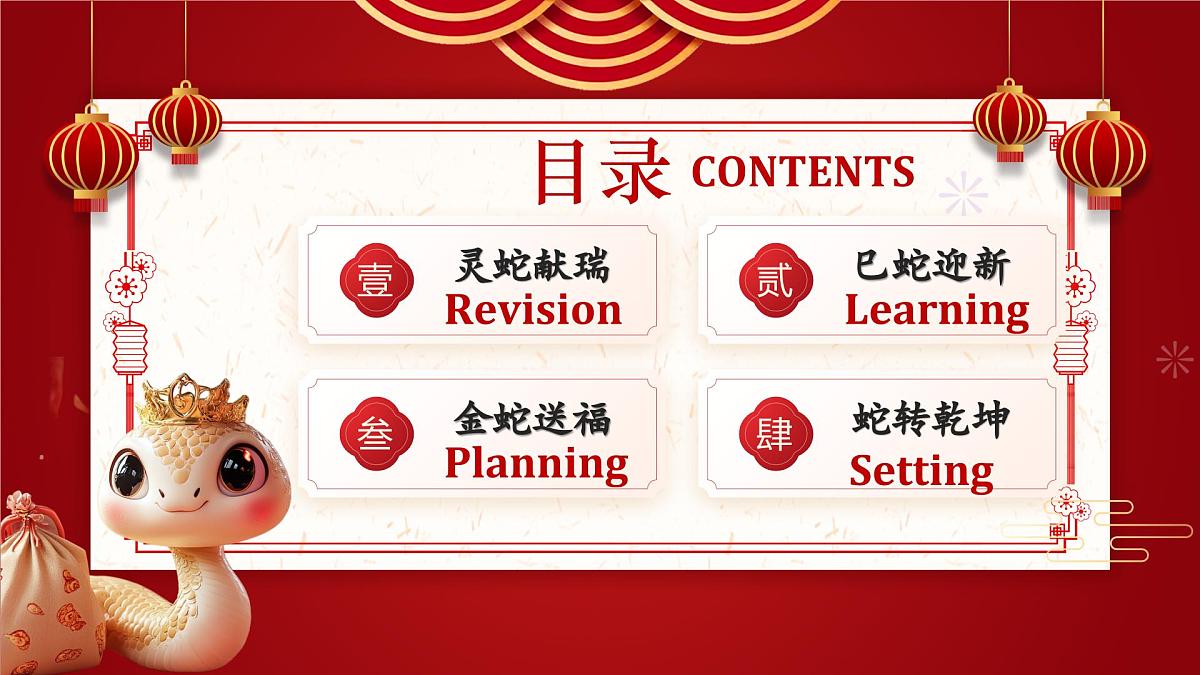 目录 CONTENTS

壹 灵蛇献瑞 Revision

贰 巳蛇迎新 Learning

叁 金蛇送福 Planning

肆 蛇转乾坤 Setting